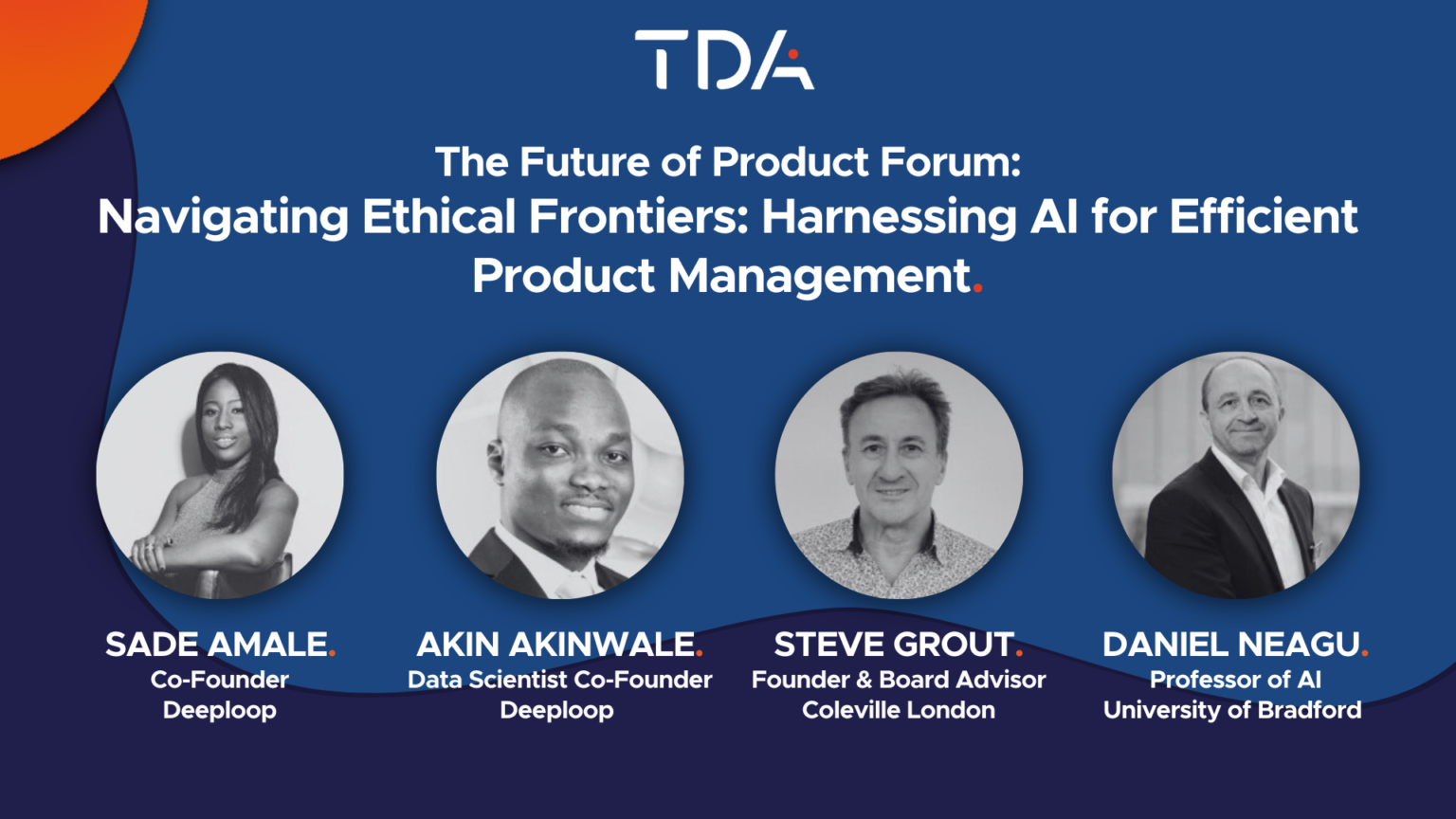 TDA

The Future of Product Forum:
Navigating Ethical Frontiers: Harnessing AI for Efficient Product Management.

SADE AMALE.
Co-Founder
Deeploop

AKIN AKINWALE.
Data Scientist Co-Founder
Deeploop

STEVE GROUT.
Founder & Board Advisor
Coleville London

DANIEL NEAGU.
Professor of AI
University of Bradford